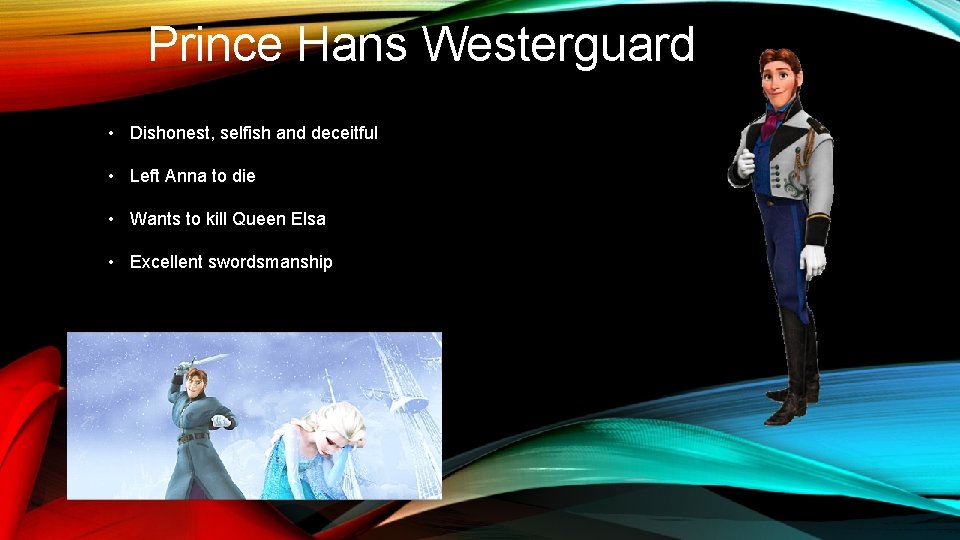 Prince Hans Westerguard

• Dishonest, selfish and deceitful
• Left Anna to die
• Wants to kill Queen Elsa
• Excellent swordsmanship